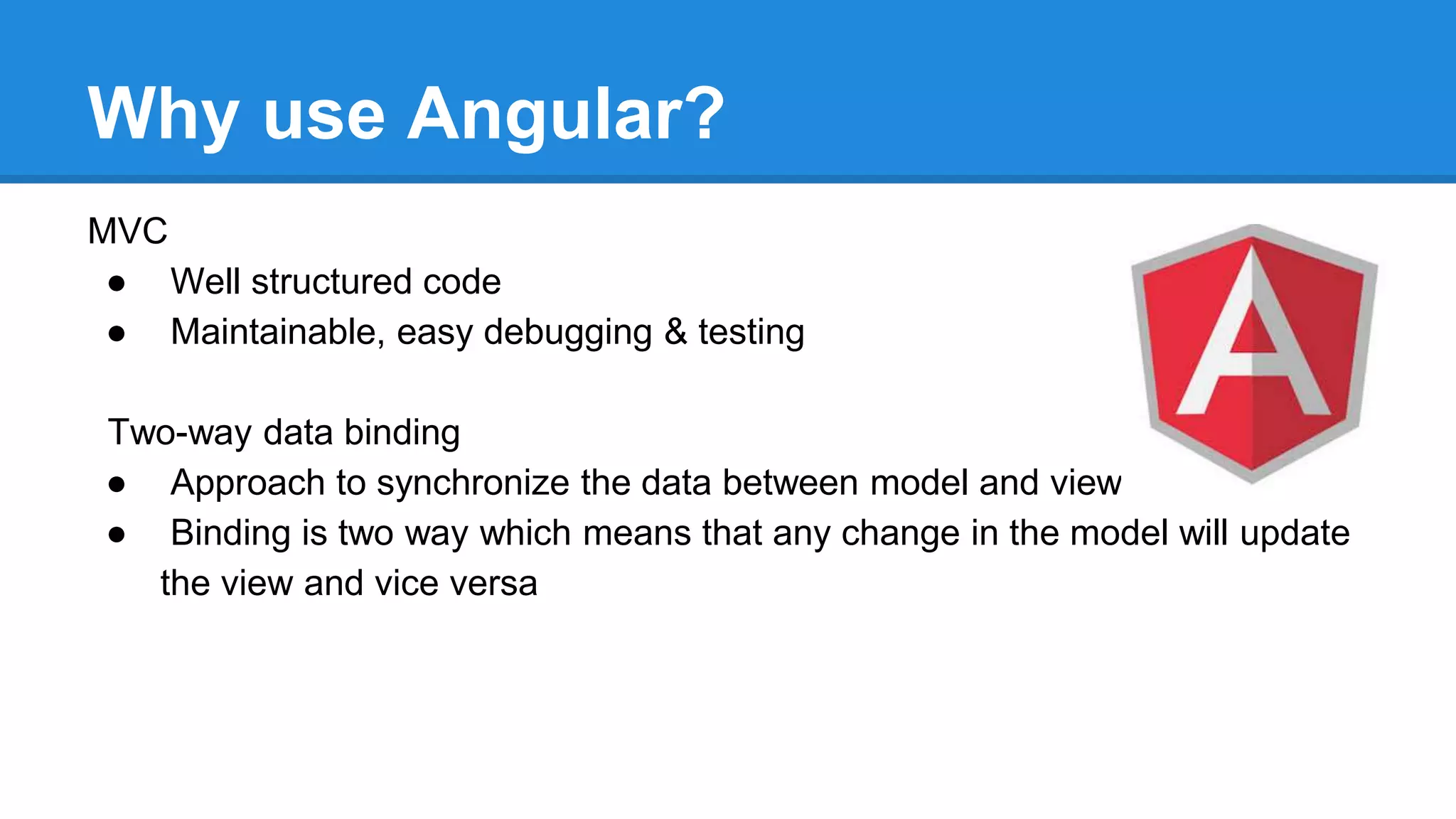 Why use Angular?

MVC
● Well structured code
● Maintainable, easy debugging & testing

Two-way data binding
● Approach to synchronize the data between model and view
● Binding is two way which means that any change in the model will update the view and vice versa

A